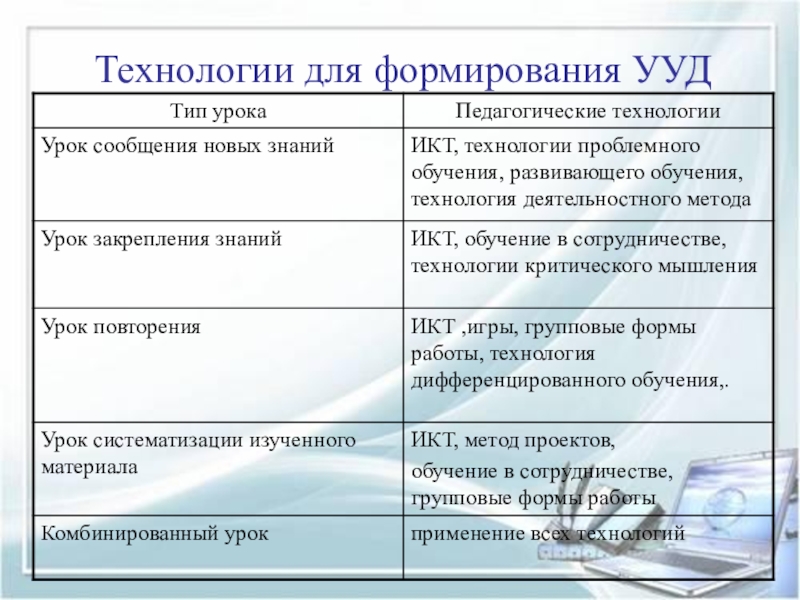 Технологии для формирования УУД

| Тип урока | Педагогические технологии |
|---|---|
| Урок сообщения новых знаний | ИКТ, технологии проблемного обучения, развивающего обучения, технология деятельностного метода |
| Урок закрепления знаний | ИКТ, обучение в сотрудничестве, технологии критического мышления |
| Урок повторения | ИКТ ,игры, групповые формы работы, технология дифференцированного обучения,. |
| Урок систематизации изученного материала | ИКТ, метод проектов, обучение в сотрудничестве, групповые формы работы |
| Комбинированный урок | применение всех технологий |